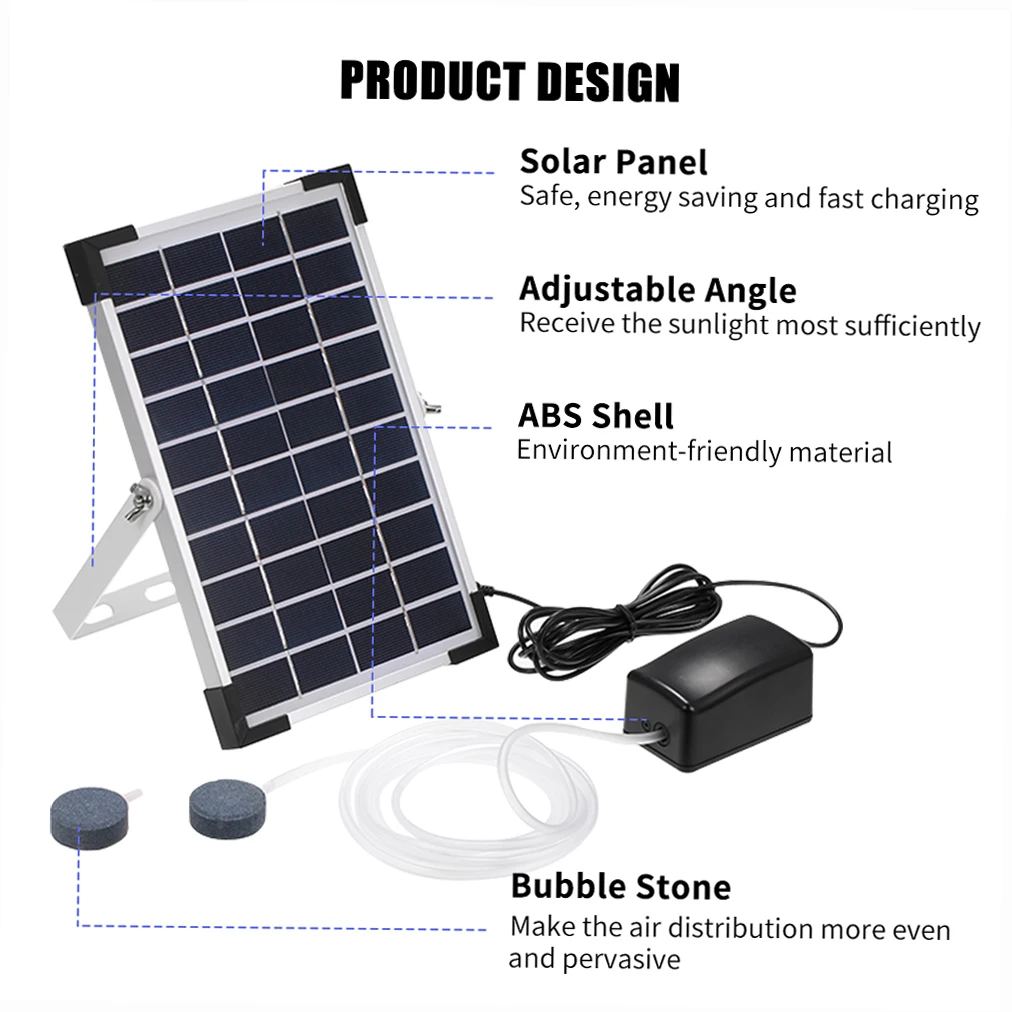 PRODUCT DESIGN

Solar Panel
Safe, energy saving and fast charging

Adjustable Angle
Receive the sunlight most sufficiently

ABS Shell
Environment-friendly material

Bubble Stone
Make the air distribution more even and pervasive